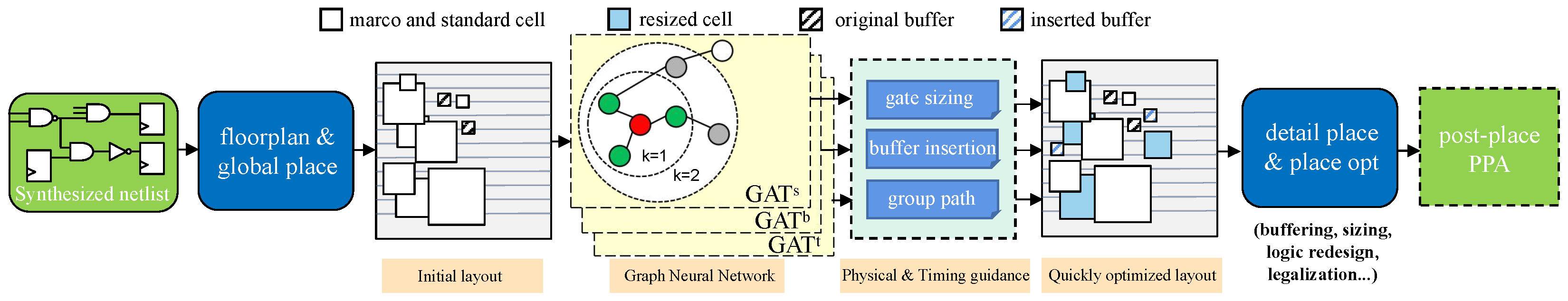 marco and standard cell resized cell original buffer inserted buffer

Synthesized netlist

floorplan & global place

Initial layout

k=1
k=2
$GAT^s$
$GAT^b$
$GAT^t$

Graph Neural Network

gate sizing
buffer insertion
group path

Physical & Timing guidance

Quickly optimized layout

detail place & place opt

(buffering, sizing, logic redesign, legalization...)

post-place PPA